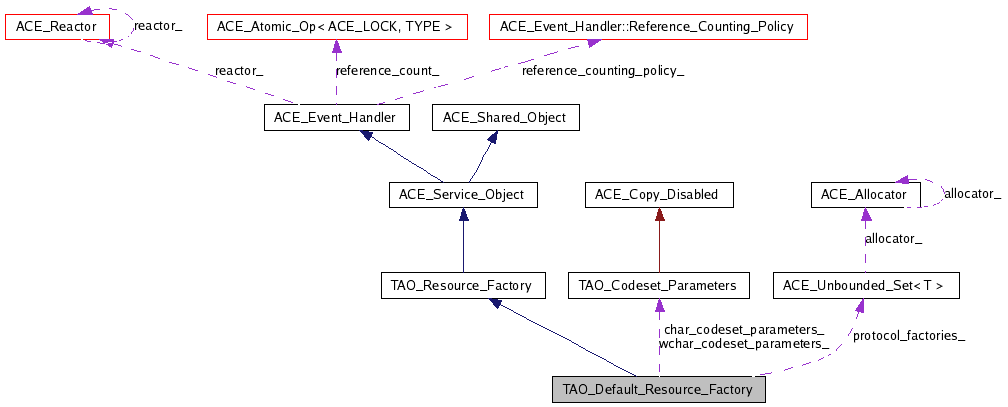 ACE_Reactor
reactor_
ACE_Atomic_Op< ACE_LOCK, TYPE >
ACE_Event_Handler::Reference_Counting_Policy
reactor_
reference_count_
reference_counting_policy_
ACE_Event_Handler
ACE_Shared_Object
ACE_Service_Object
ACE_Copy_Disabled
ACE_Allocator
allocator_
allocator_
TAO_Resource_Factory
TAO_Codeset_Parameters
ACE_Unbounded_Set< T >
char_codeset_parameters_
wchar_codeset_parameters_
protocol_factories_
TAO_Default_Resource_Factory